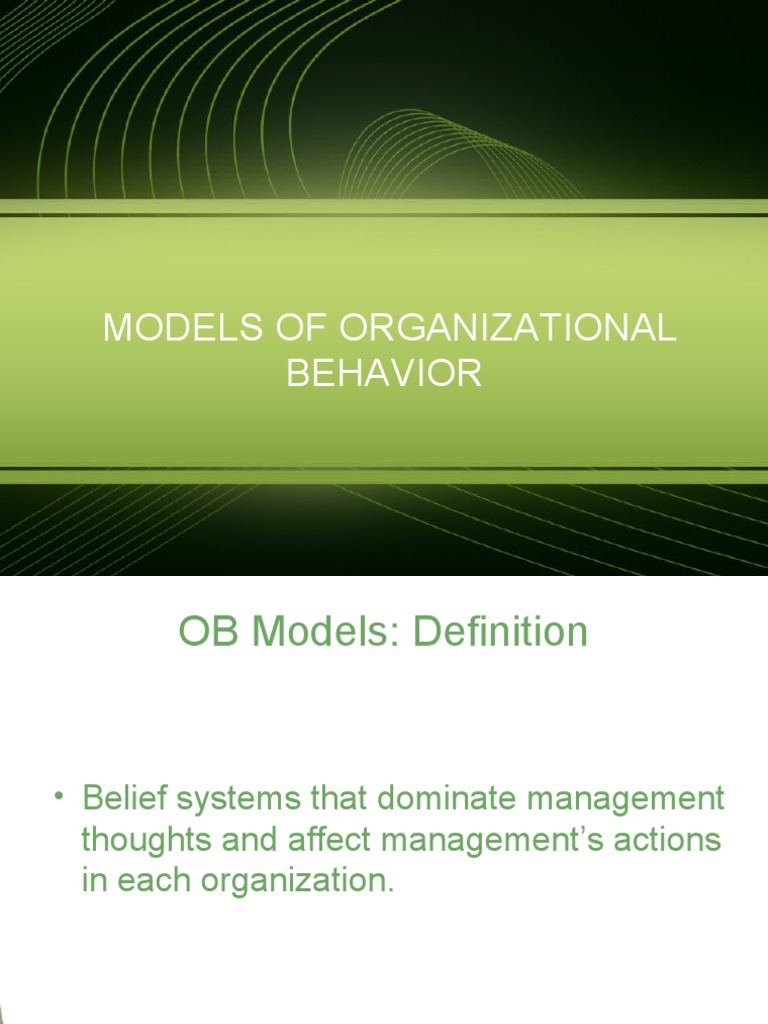 MODELS OF ORGANIZATIONAL BEHAVIOR

OB Models: Definition

• Belief systems that dominate management thoughts and affect management's actions in each organization.